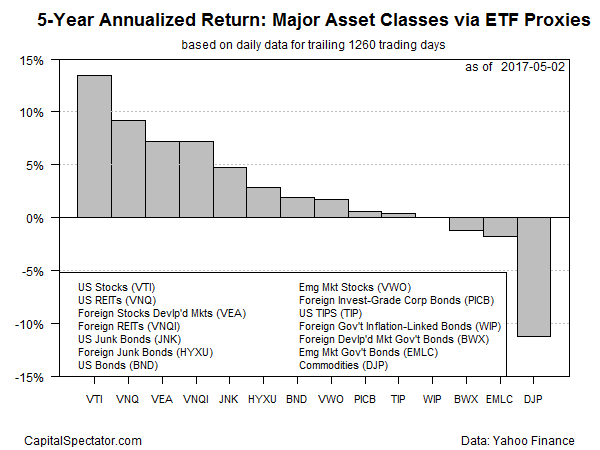 5-Year Annualized Return: Major Asset Classes via ETF Proxies

based on daily data for trailing 1260 trading days

as of 2017-05-02

15%
10%
5%
0%
-5%
-10%
-15%

US Stocks (VTI)
US REITs (VNQ)
Foreign Stocks Devlp'd Mkts (VEA)
Foreign REITs (VNQI)
US Junk Bonds (JNK)
Foreign Junk Bonds (HYXU)
US Bonds (BND)

Emg Mkt Stocks (VWO)
Foreign Invest-Grade Corp Bonds (PICB)
US TIPS (TIP)
Foreign Gov't Inflation-Linked Bonds (WIP)
Foreign Devlp'd Mkt Gov't Bonds (BWX)
Emg Mkt Gov't Bonds (EMLC)
Commodities (DJP)

VTI VNQ VEA VNQI JNK HYXU BND VWO PICB TIP WIP BWX EMLC DJP

CapitalSpectator.com

Data: Yahoo Finance